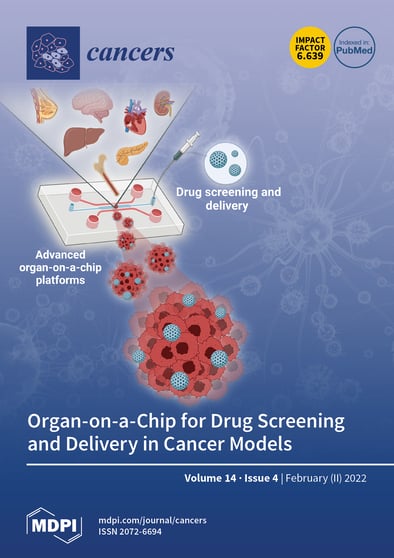 cancers

IMPACT FACTOR 6.639

Indexed in: PubMed

Drug screening and delivery

Advanced organ-on-a-chip platforms

Organ-on-a-Chip for Drug Screening and Delivery in Cancer Models

Volume 14 · Issue 4 | February (II) 2022

MDPI

mdpi.com/journal/cancers
ISSN 2072-6694